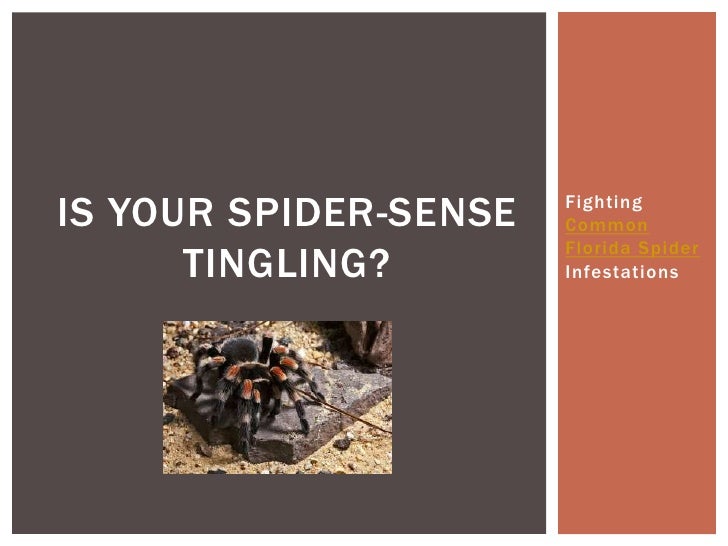 IS YOUR SPIDER-SENSE TINGLING?

Fighting Common Florida Spider Infestations